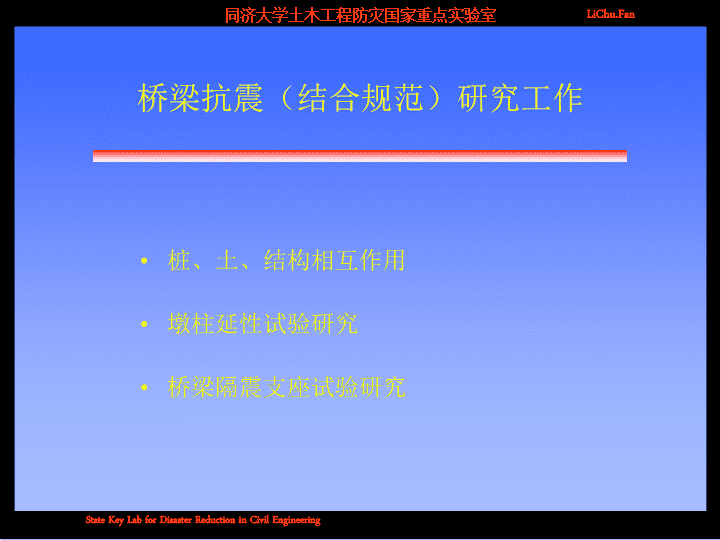 同济大学土木工程防灾国家重点实验室

LiChu.Fan

桥梁抗震（结合规范）研究工作

• 桩、土、结构相互作用

• 墩柱延性试验研究

• 桥梁隔震支座试验研究

State Key Lab for Disaster Reduction in Civil Engineering